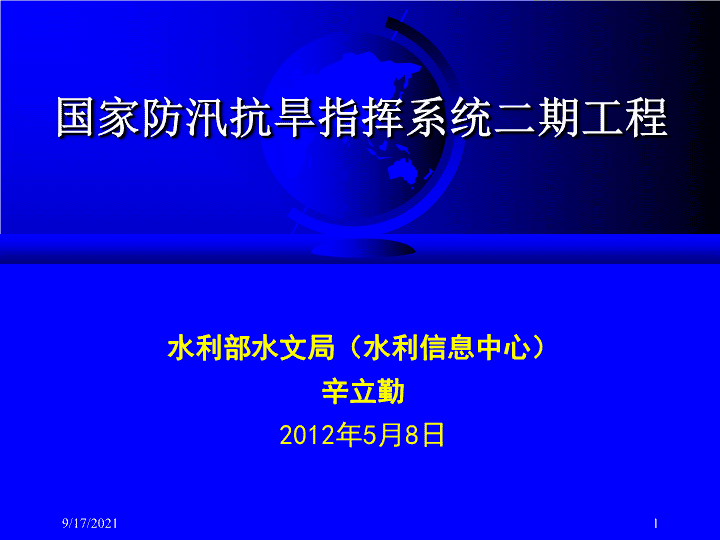 国家防汛抗旱指挥系统二期工程

水利部水文局（水利信息中心）
辛立勤
2012年5月8日

9/17/2021

1